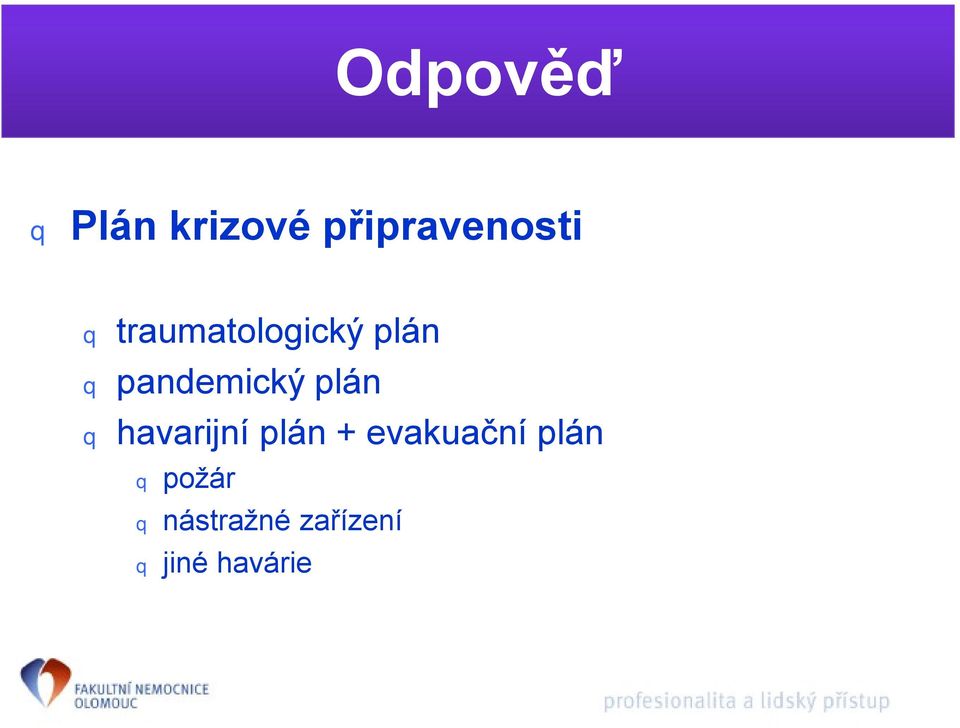 Odpověď

q Plán krizové připravenosti

q traumatologický plán
q pandemický plán
q havarijní plán + evakuační plán
q požár
q nástražné zařízení
q jiné havárie

FAKULTNÍ NEMOCNICE OLOMOUC

profesionalita a lidský přístup